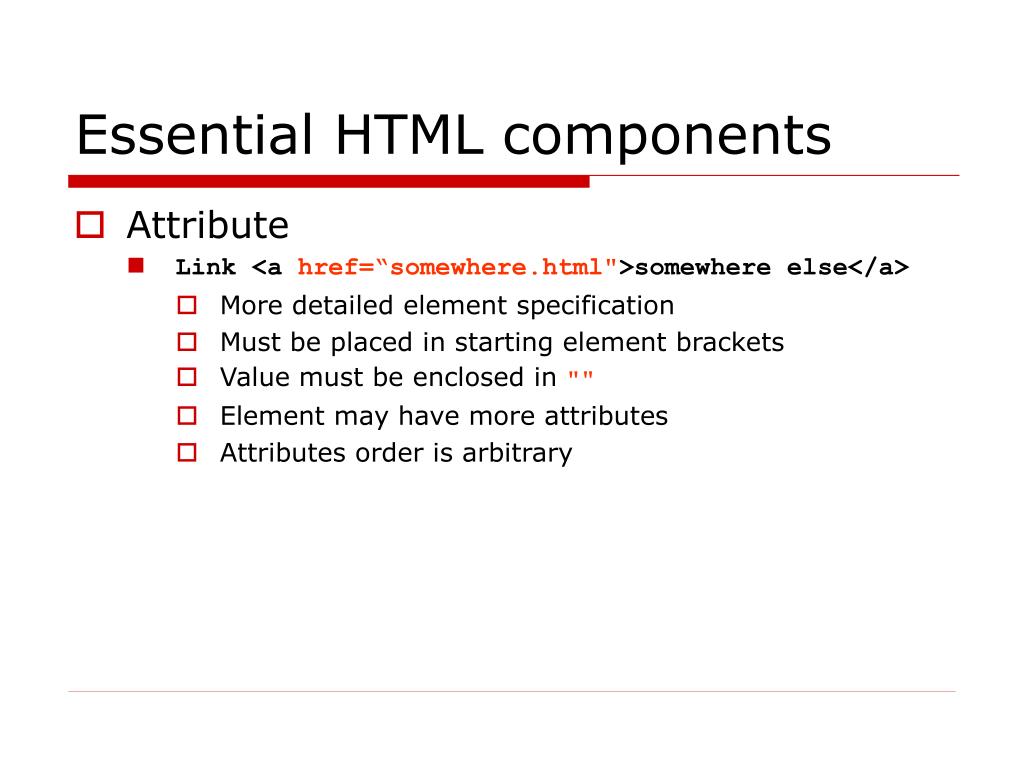 Essential HTML components

Attribute

Link <a href=“somewhere.html">somewhere else</a>

More detailed element specification

Must be placed in starting element brackets

Value must be enclosed in ""

Element may have more attributes

Attributes order is arbitrary